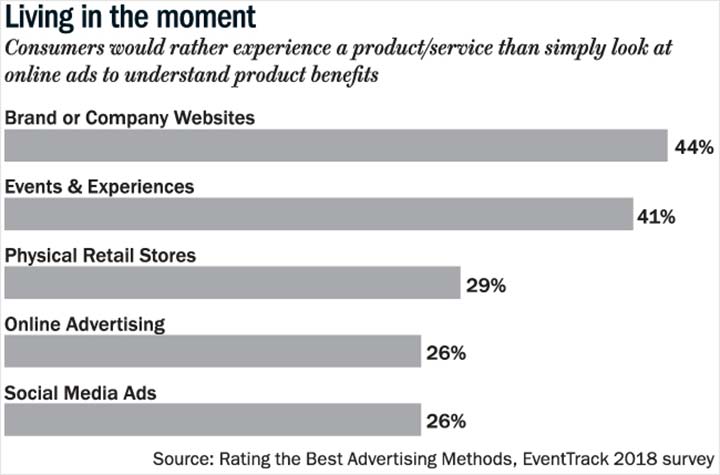 Living in the moment

Consumers would rather experience a product/service than simply look at online ads to understand product benefits

Brand or Company Websites
44%

Events & Experiences
41%

Physical Retail Stores
29%

Online Advertising
26%

Social Media Ads
26%

Source: Rating the Best Advertising Methods, EventTrack 2018 survey